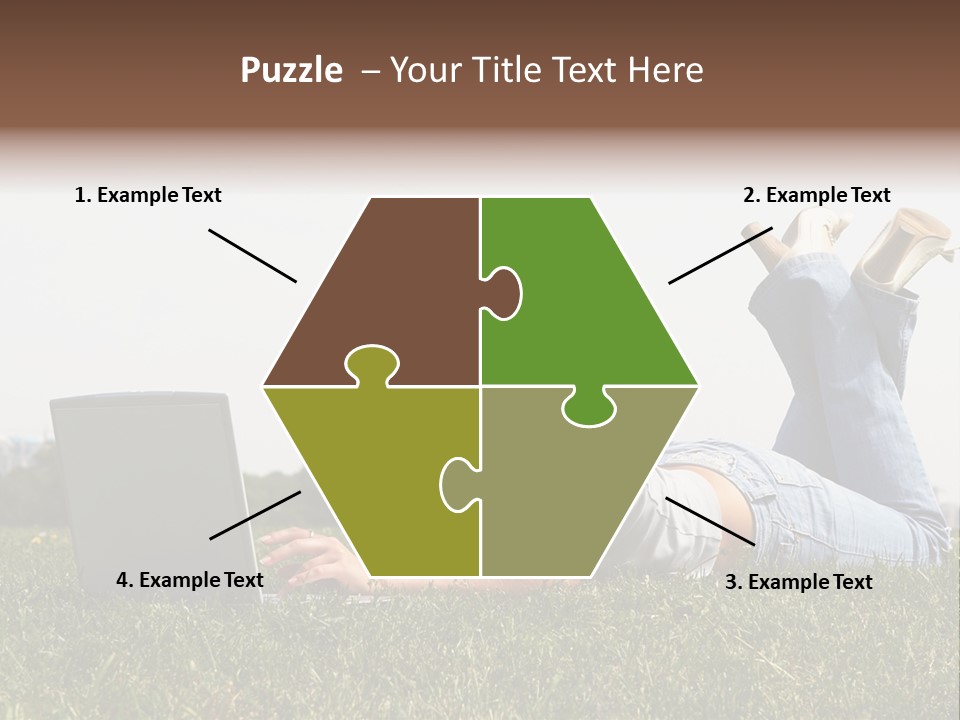 Puzzle – Your Title Text Here

1. Example Text

2. Example Text

4. Example Text

3. Example Text